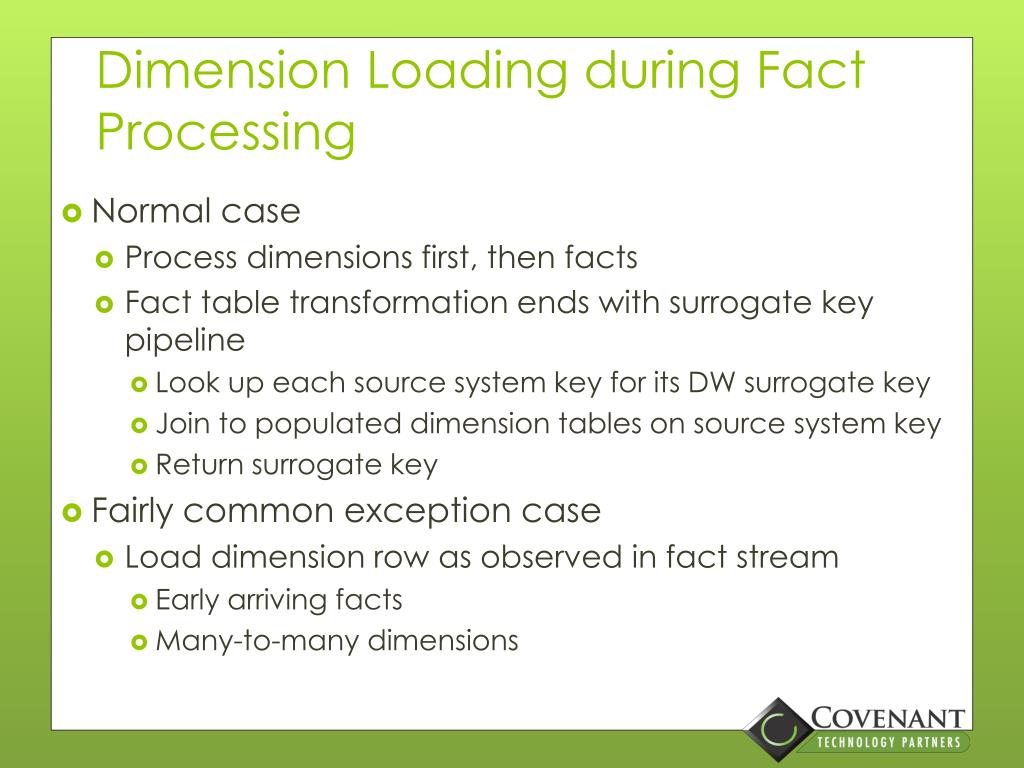 Dimension Loading during Fact Processing

Normal case
Process dimensions first, then facts
Fact table transformation ends with surrogate key pipeline
Look up each source system key for its DW surrogate key
Join to populated dimension tables on source system key
Return surrogate key

Fairly common exception case
Load dimension row as observed in fact stream
Early arriving facts
Many-to-many dimensions

COVENANT
TECHNOLOGY PARTNERS